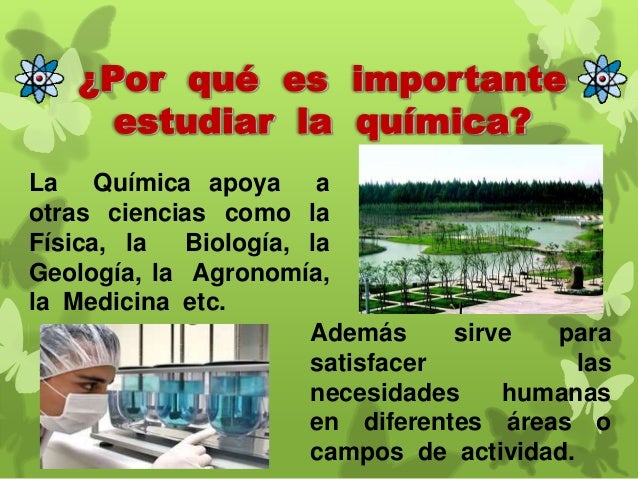 ¿Por qué es importante estudiar la química?

La Química apoya a otras ciencias como la Física, la Biología, la Geología, la Agronomía, la Medicina etc.

Además sirve para satisfacer las necesidades humanas en diferentes áreas o campos de actividad.